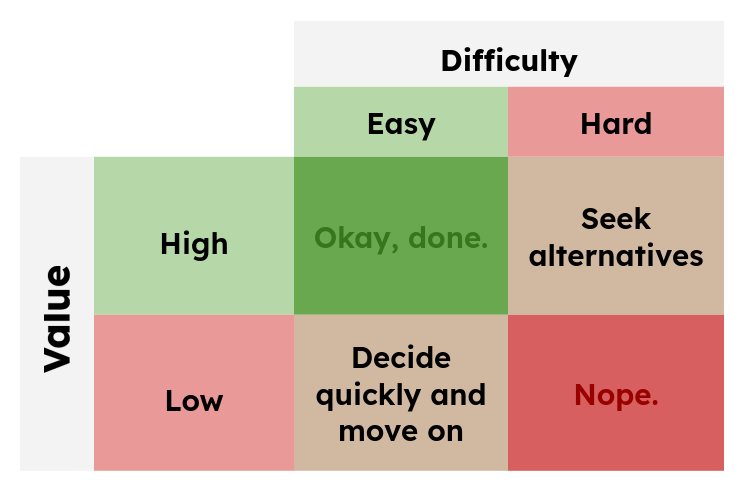 | | | Difficulty | |
|---|---|---|---|
| | | Easy | Hard |
| Value | High | Okay, done. | Seek alternatives |
| | Low | Decide quickly and move on | Nope. |